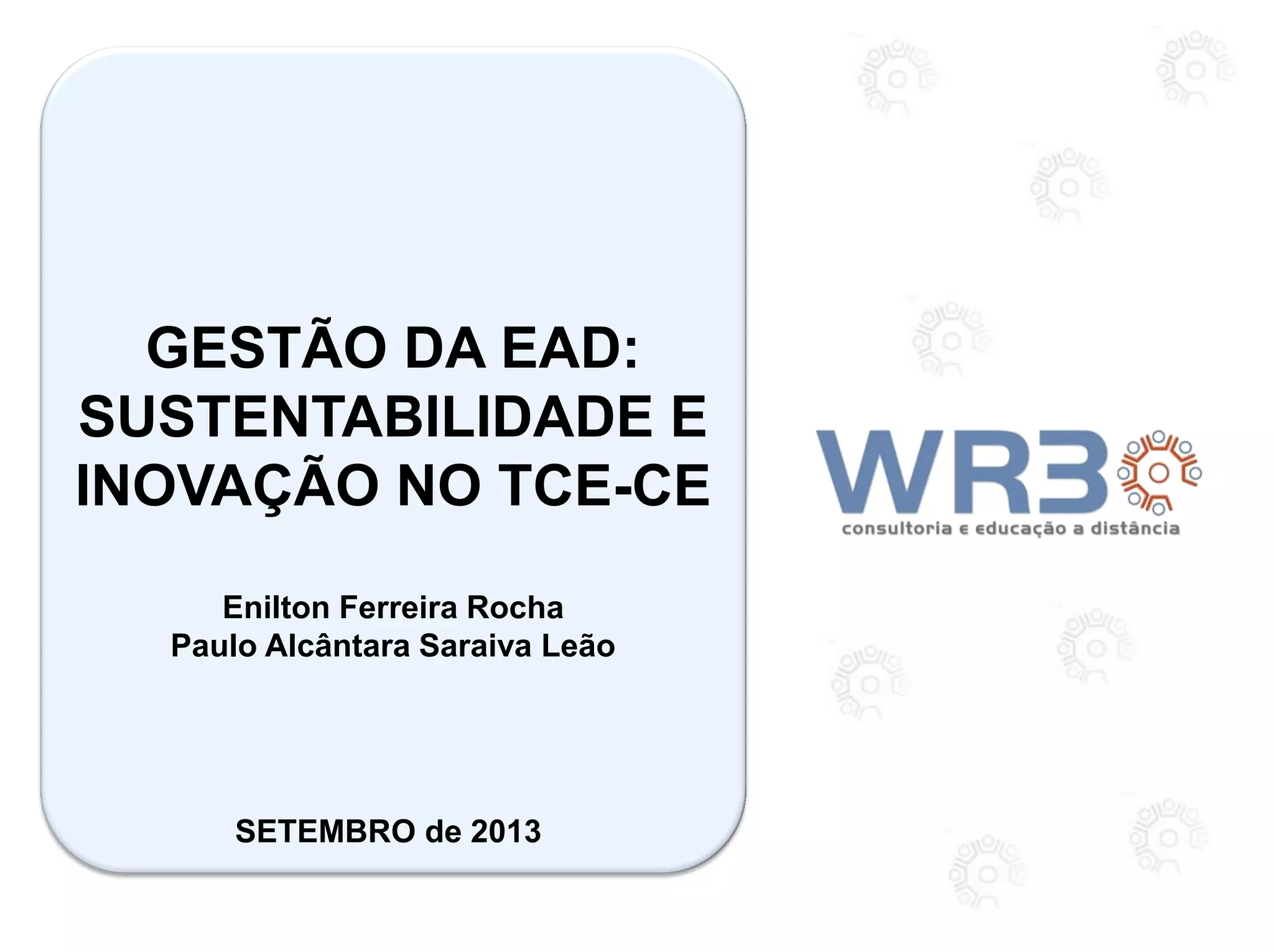 GESTÃO DA EAD: SUSTENTABILIDADE E INOVAÇÃO NO TCE-CE

Enilton Ferreira Rocha
Paulo Alcântara Saraiva Leão

SETEMBRO de 2013

WR3
consultoria e educação a distância